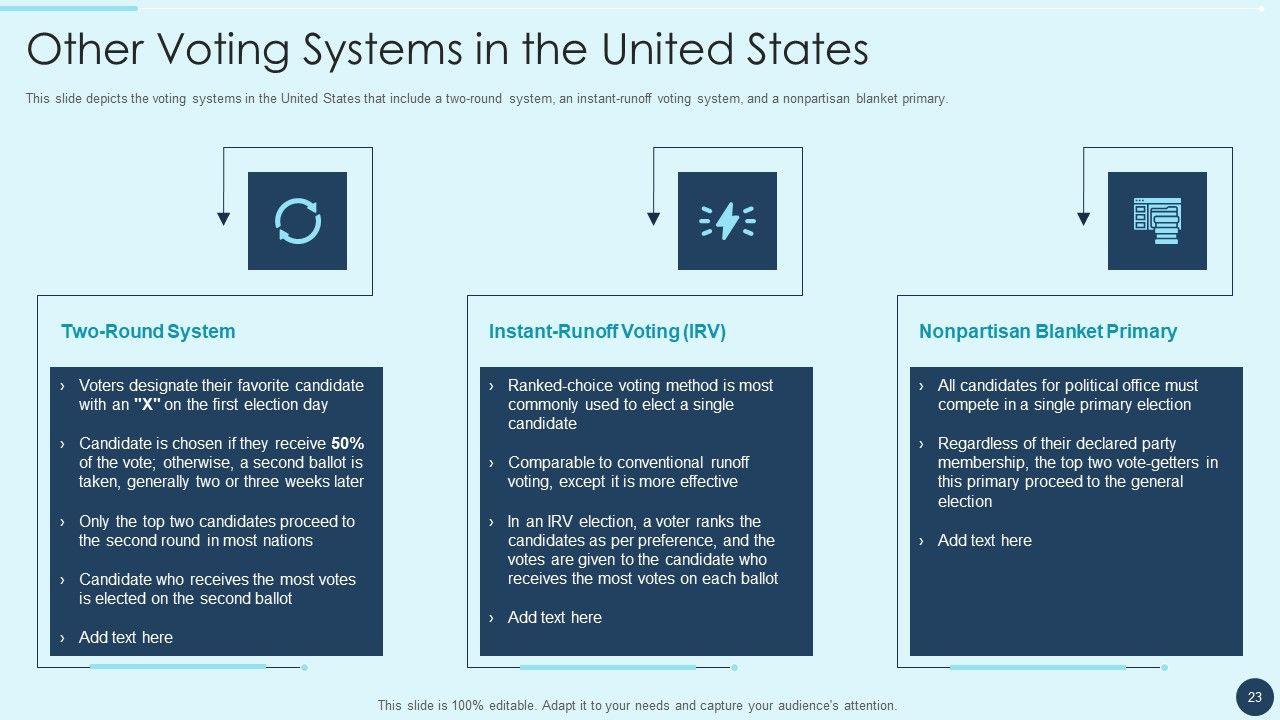 Other Voting Systems in the United States

This slide depicts the voting systems in the United States that include a two-round system, an instant-runoff voting system, and a nonpartisan blanket primary.

Two-Round System

› Voters designate their favorite candidate with an "X" on the first election day

› Candidate is chosen if they receive 50% of the vote; otherwise, a second ballot is taken, generally two or three weeks later

› Only the top two candidates proceed to the second round in most nations

› Candidate who receives the most votes is elected on the second ballot

› Add text here

Instant-Runoff Voting (IRV)

› Ranked-choice voting method is most commonly used to elect a single candidate

› Comparable to conventional runoff voting, except it is more effective

› In an IRV election, a voter ranks the candidates as per preference, and the votes are given to the candidate who receives the most votes on each ballot

› Add text here

Nonpartisan Blanket Primary

› All candidates for political office must compete in a single primary election

› Regardless of their declared party membership, the top two vote-getters in this primary proceed to the general election

› Add text here

This slide is 100% editable. Adapt it to your needs and capture your audience's attention.

23